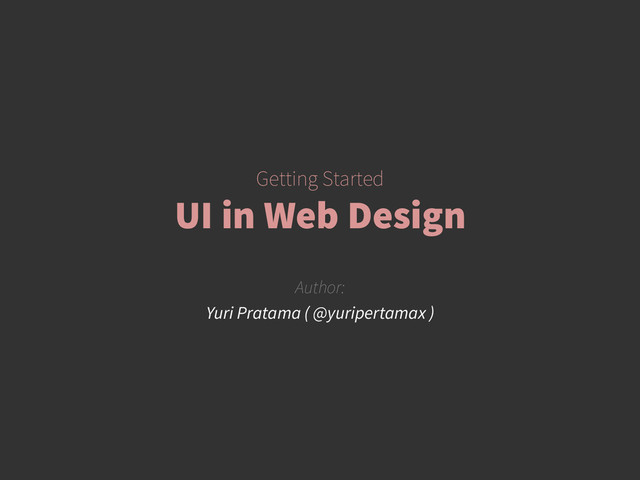 Getting Started
UI in Web Design

Author:
Yuri Pratama ( @yuripertamax )